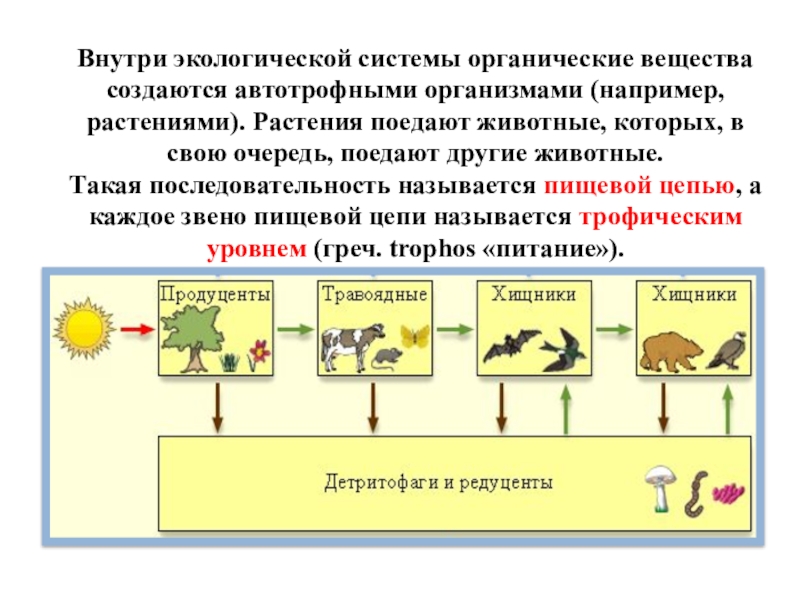 Внутри экологической системы органические вещества создаются автотрофными организмами (например, растениями). Растения поедают животные, которых, в свою очередь, поедают другие животные.
Такая последовательность называется пищевой цепью, а каждое звено пищевой цепи называется трофическим уровнем (греч. trophos «питание»).

Продуценты
Травоядные
Хищники
Хищники
Детритофаги и редуценты